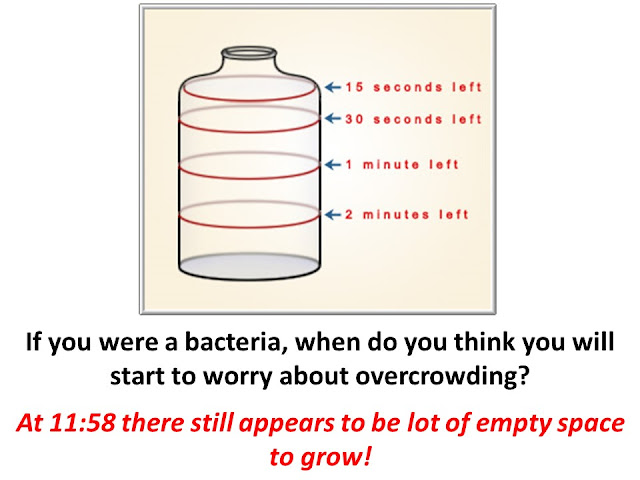 15 seconds left
30 seconds left
1 minute left
2 minutes left

If you were a bacteria, when do you think you will start to worry about overcrowding?

At 11:58 there still appears to be lot of empty space to grow!